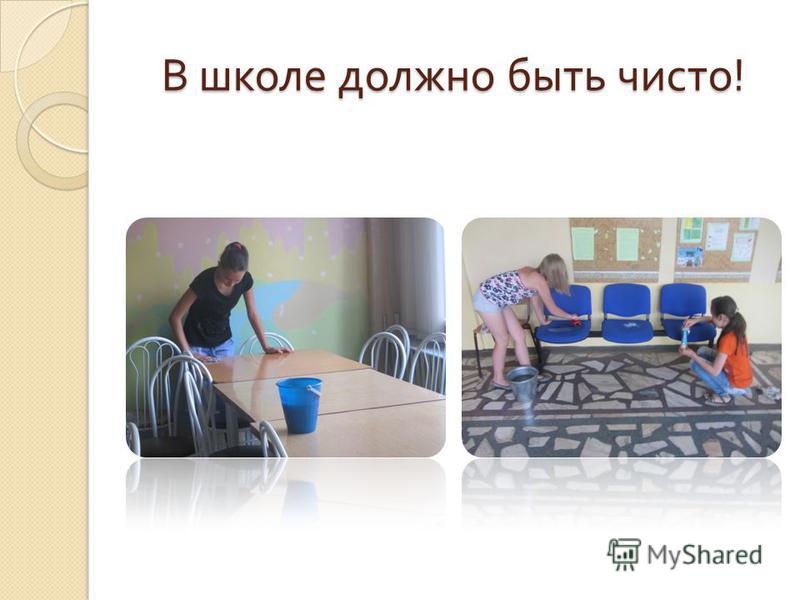 В школе должно быть чисто!

MyShared